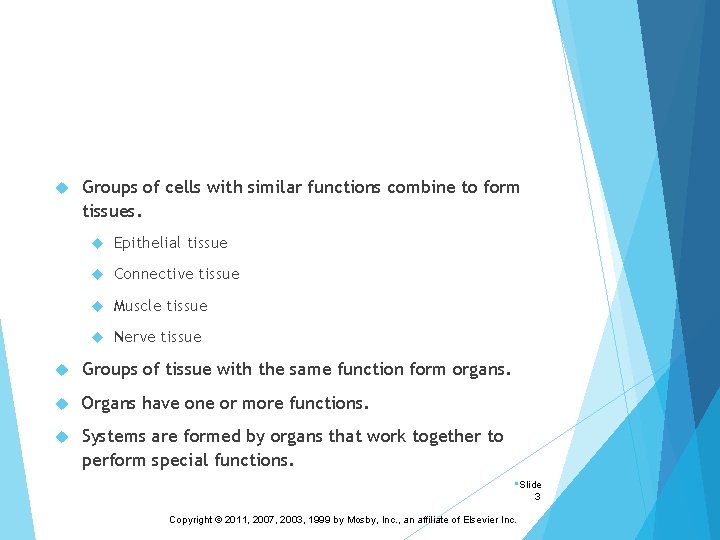 Groups of cells with similar functions combine to form tissues.

Epithelial tissue

Connective tissue

Muscle tissue

Nerve tissue

Groups of tissue with the same function form organs.

Organs have one or more functions.

Systems are formed by organs that work together to perform special functions.

Slide 3

Copyright © 2011, 2007, 2003, 1999 by Mosby, Inc., an affiliate of Elsevier Inc.